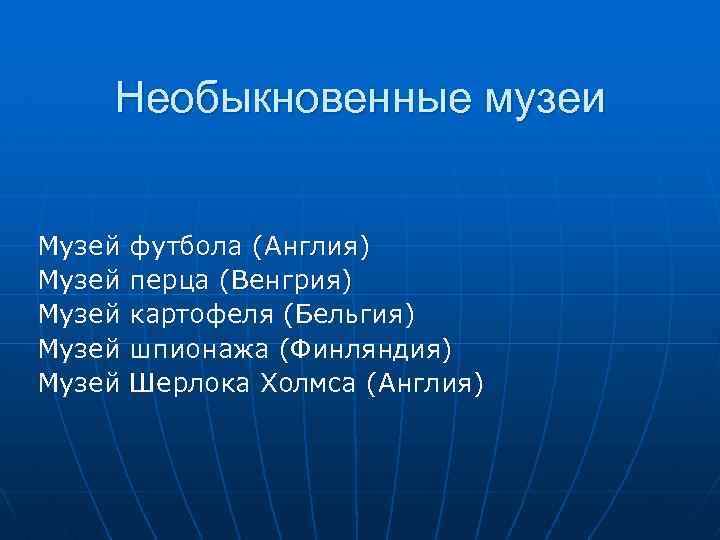 Необыкновенные музеи

Музей футбола (Англия)
Музей перца (Венгрия)
Музей картофеля (Бельгия)
Музей шпионажа (Финляндия)
Музей Шерлока Холмса (Англия)